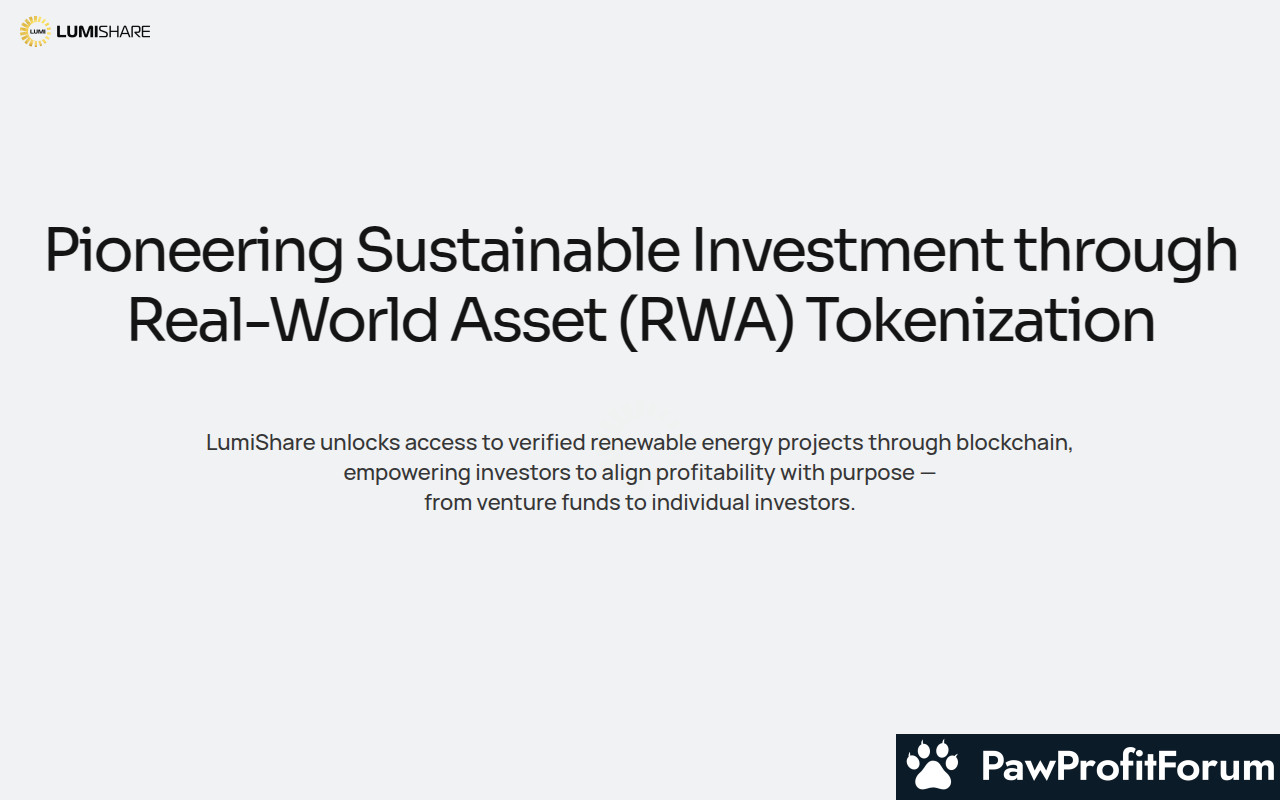 LUMI LUMISHARE

Pioneering Sustainable Investment through Real-World Asset (RWA) Tokenization

LumiShare unlocks access to verified renewable energy projects through blockchain, empowering investors to align profitability with purpose — from venture funds to individual investors.

PawProfitForum